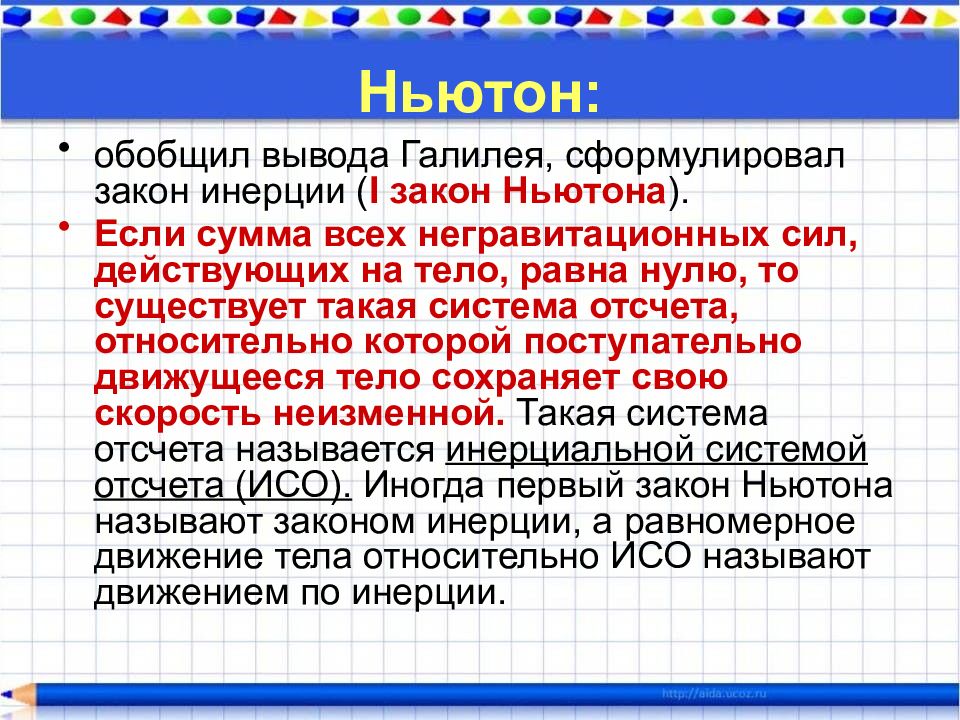 Ньютон:

• обобщил вывода Галилея, сформулировал закон инерции (I закон Ньютона).

• Если сумма всех негравитационных сил, действующих на тело, равна нулю, то существует такая система отсчета, относительно которой поступательно движущееся тело сохраняет свою скорость неизменной. Такая система отсчета называется инерциальной системой отсчета (ИСО). Иногда первый закон Ньютона называют законом инерции, а равномерное движение тела относительно ИСО называют движением по инерции.

http://aida.ucoz.ru